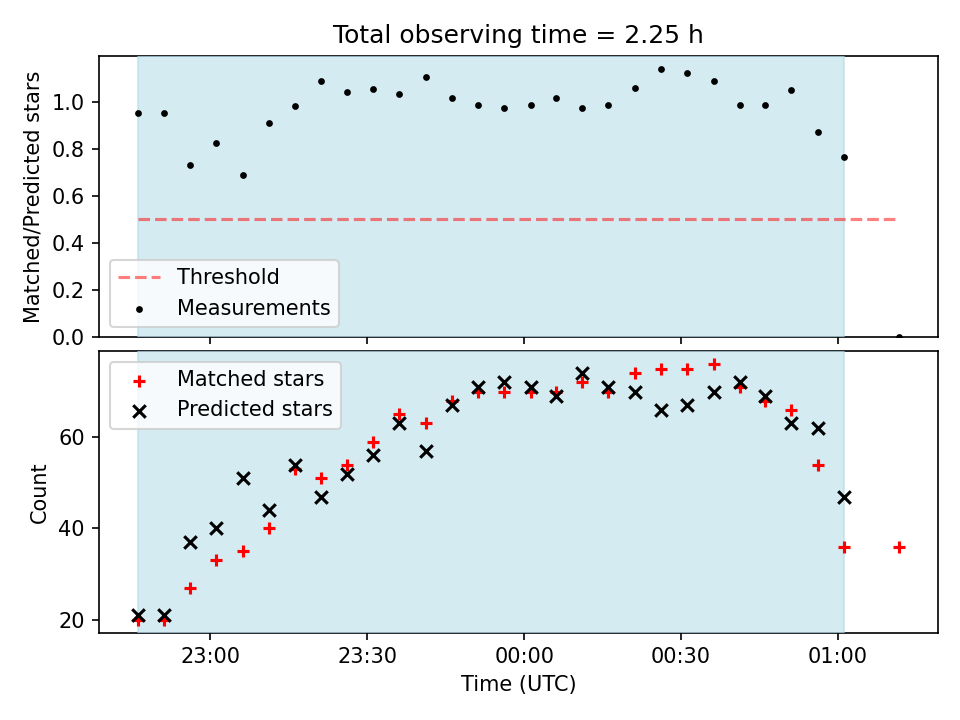 Total observing time = 2.25 h

Matched/Predicted stars

1.0
0.8
0.6
0.4
0.2
0.0

Threshold
Measurements

Matched stars
Predicted stars

Count

60
40
20

23:00
23:30
00:00
00:30
01:00

Time (UTC)